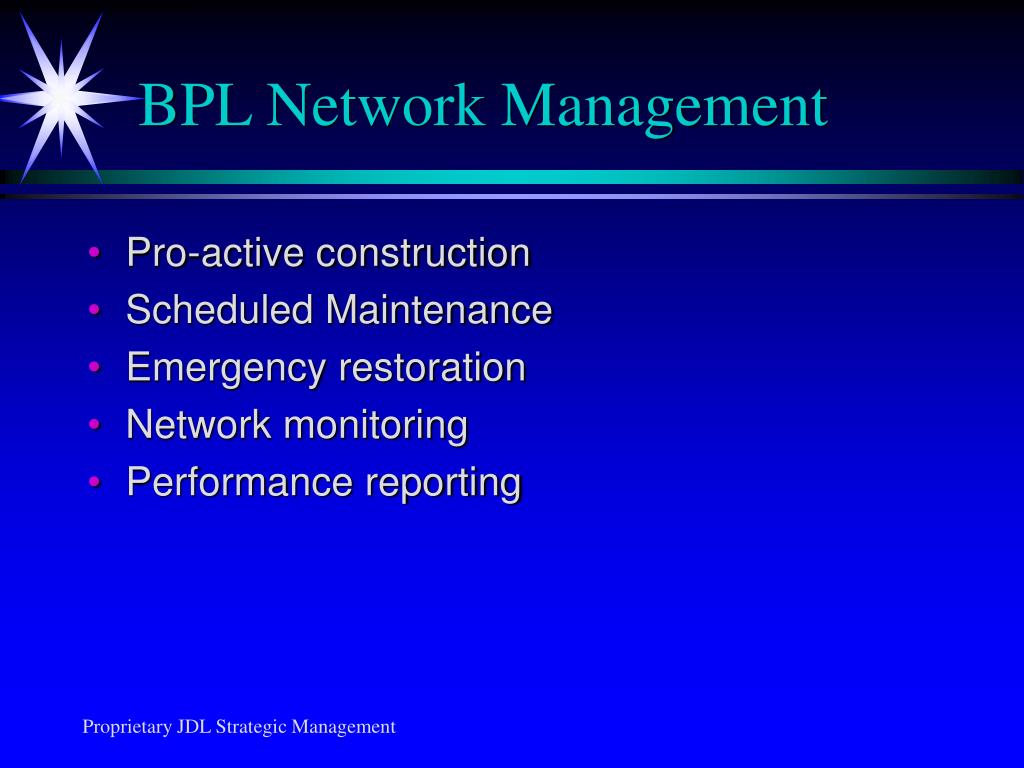 BPL Network Management

• Pro-active construction
• Scheduled Maintenance
• Emergency restoration
• Network monitoring
• Performance reporting

Proprietary JDL Strategic Management